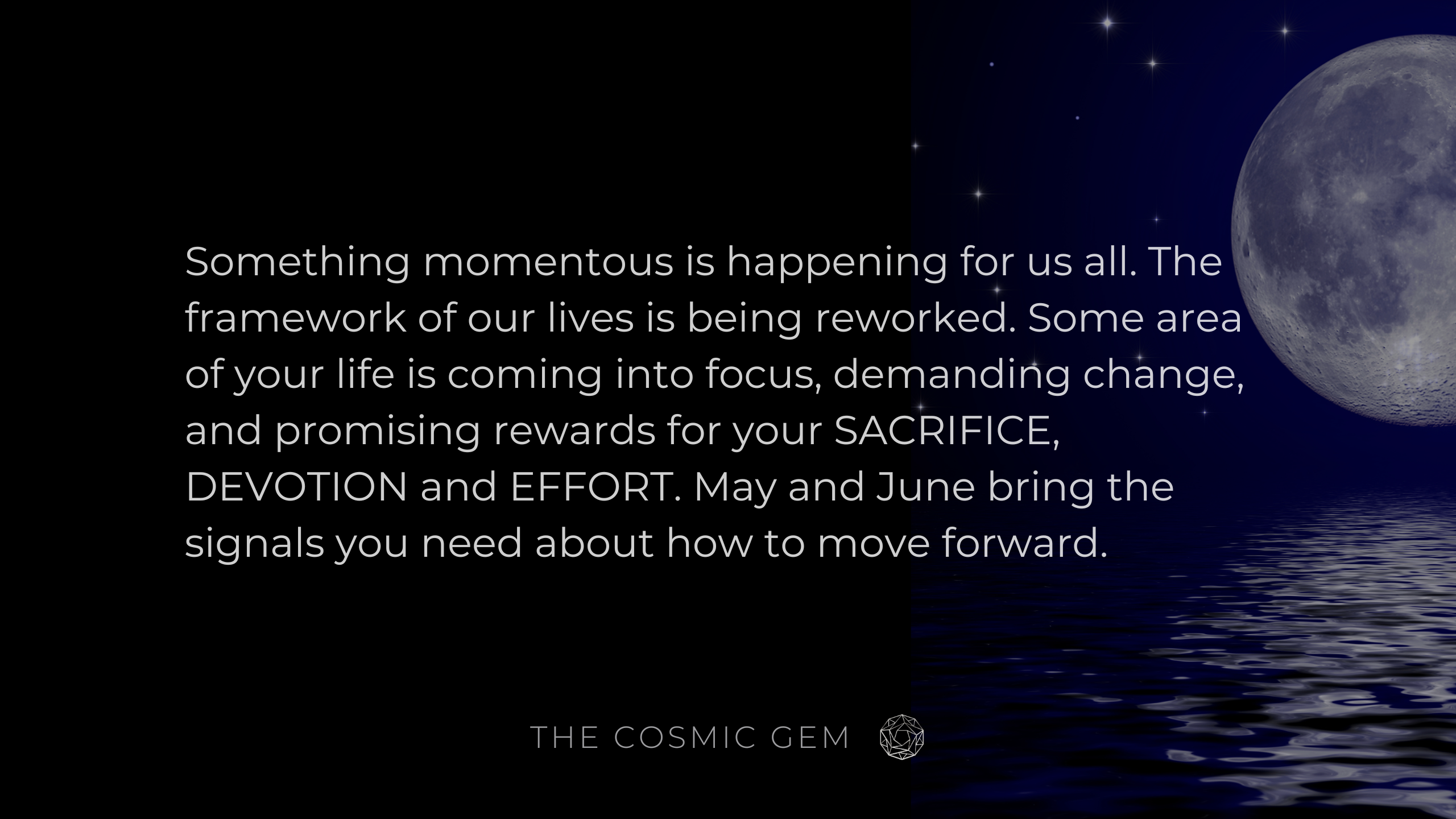 Something momentous is happening for us all. The framework of our lives is being reworked. Some area of your life is coming into focus, demanding change, and promising rewards for your SACRIFICE, DEVOTION and EFFORT. May and June bring the signals you need about how to move forward.

THE COSMIC GEM